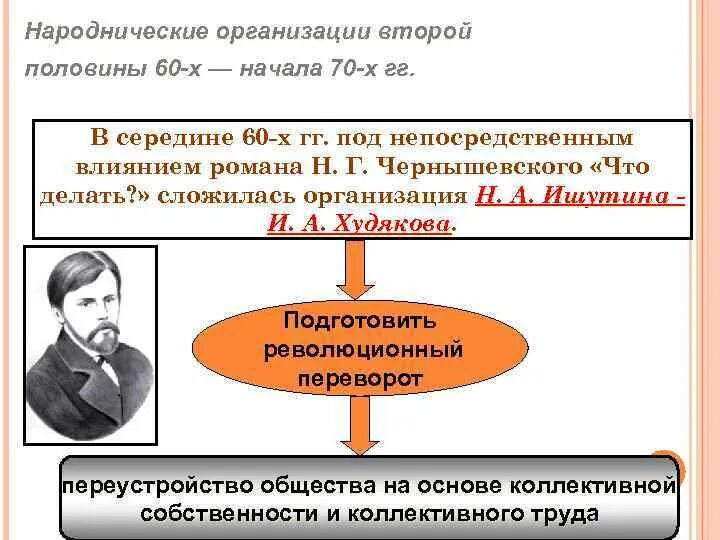 Народнические организации второй половины 60-х — начала 70-х гг.

В середине 60-х гг. под непосредственным влиянием романа Н. Г. Чернышевского «Что делать?» сложилась организация Н. А. Ишутина - И. А. Худякова.

Подготовить революционный переворот

переустройство общества на основе коллективной собственности и коллективного труда